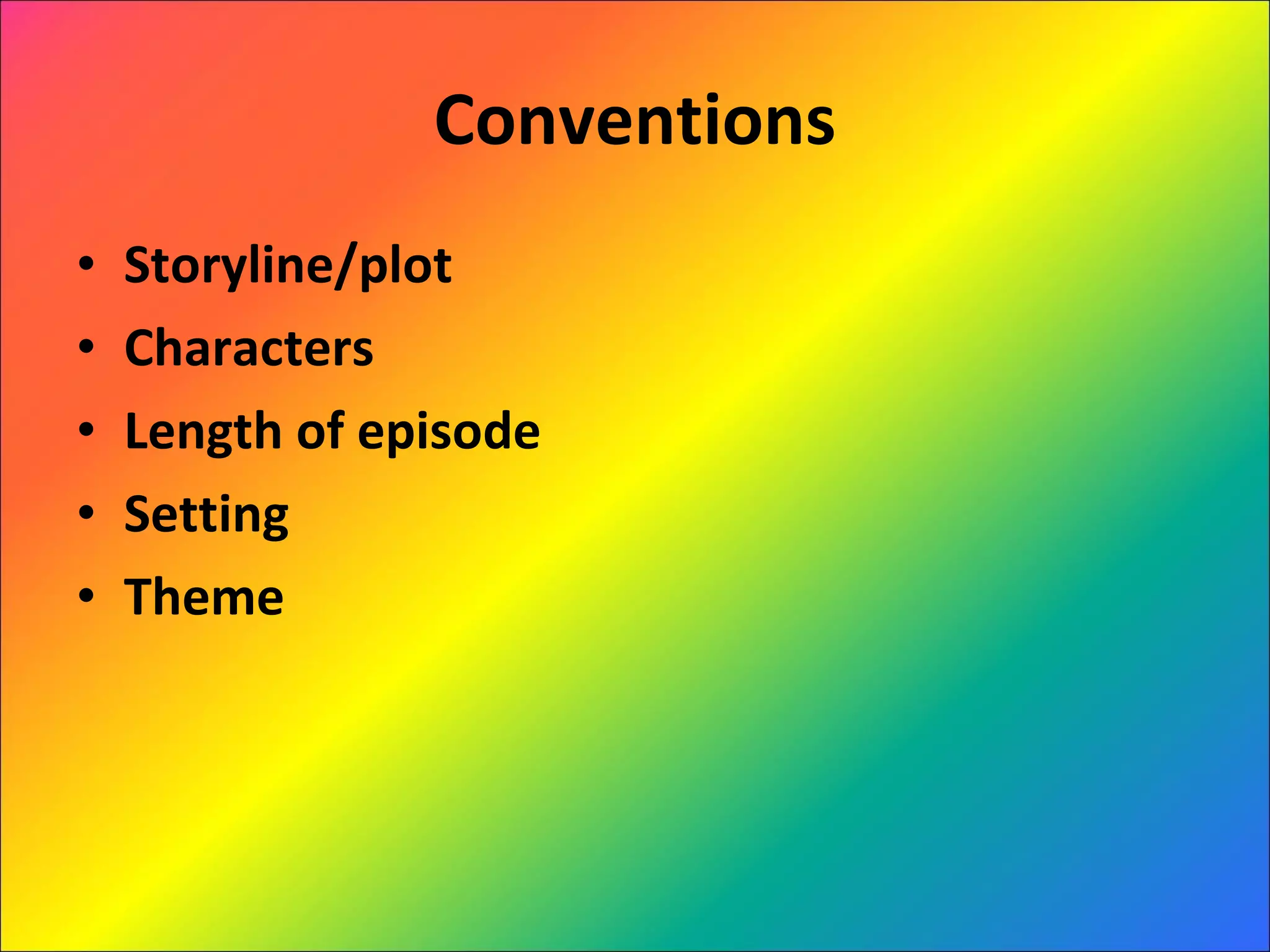 Conventions

• Storyline/plot
• Characters
• Length of episode
• Setting
• Theme